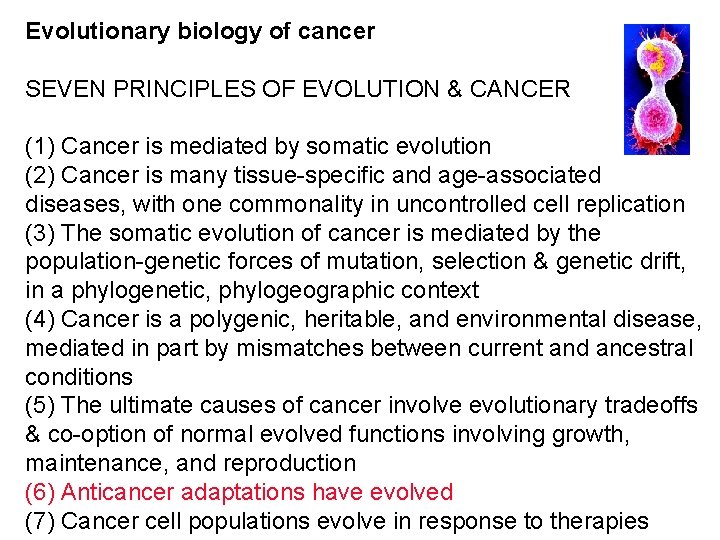 Evolutionary biology of cancer

SEVEN PRINCIPLES OF EVOLUTION & CANCER

(1) Cancer is mediated by somatic evolution
(2) Cancer is many tissue-specific and age-associated diseases, with one commonality in uncontrolled cell replication
(3) The somatic evolution of cancer is mediated by the population-genetic forces of mutation, selection & genetic drift, in a phylogenetic, phylogeographic context
(4) Cancer is a polygenic, heritable, and environmental disease, mediated in part by mismatches between current and ancestral conditions
(5) The ultimate causes of cancer involve evolutionary tradeoffs & co-option of normal evolved functions involving growth, maintenance, and reproduction
(6) Anticancer adaptations have evolved
(7) Cancer cell populations evolve in response to therapies